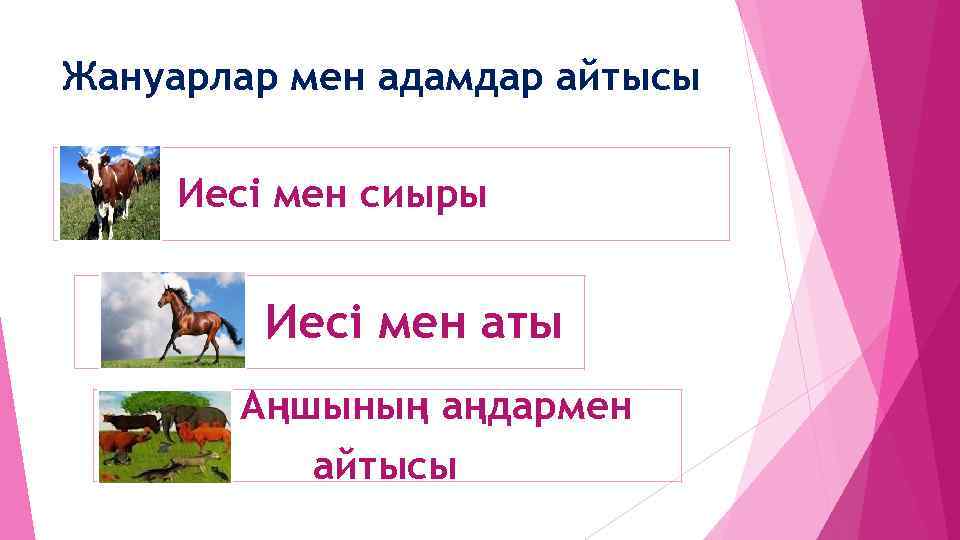 Жануарлар мен адамдар айтысы

Иесі мен сиыры

Иесі мен аты

Аңшының аңдармен айтысы